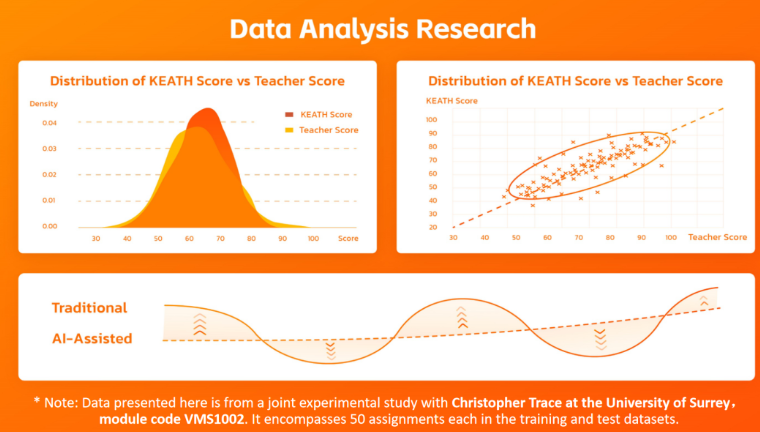 Data Analysis Research

Distribution of KEATH Score vs Teacher Score

Density

KEATH Score
Teacher Score

0.04
0.03
0.02
0.01
0.00

30 40 50 60 70 80 90 100 Score

Distribution of KEATH Score vs Teacher Score

KEATH Score

100
90
80
70
60
50
40
30
20

30 40 50 60 70 80 90 100 Teacher Score

Traditional

AI-Assisted

* Note: Data presented here is from a joint experimental study with Christopher Trace at the University of Surrey, module code VMS1002. It encompasses 50 assignments each in the training and test datasets.